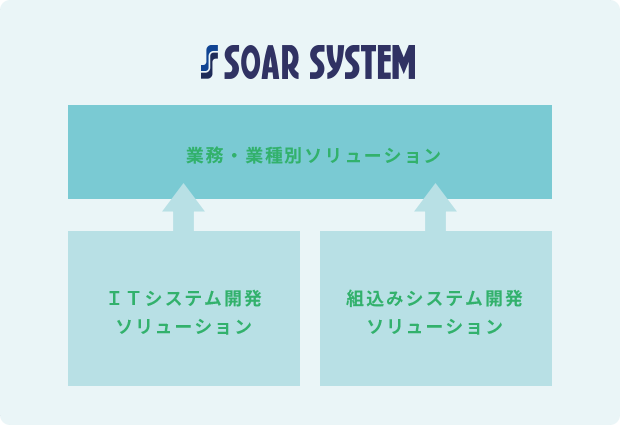 SOAR SYSTEM

業務・業種別ソリューション

ＩＴシステム開発
ソリューション

組込みシステム開発
ソリューション